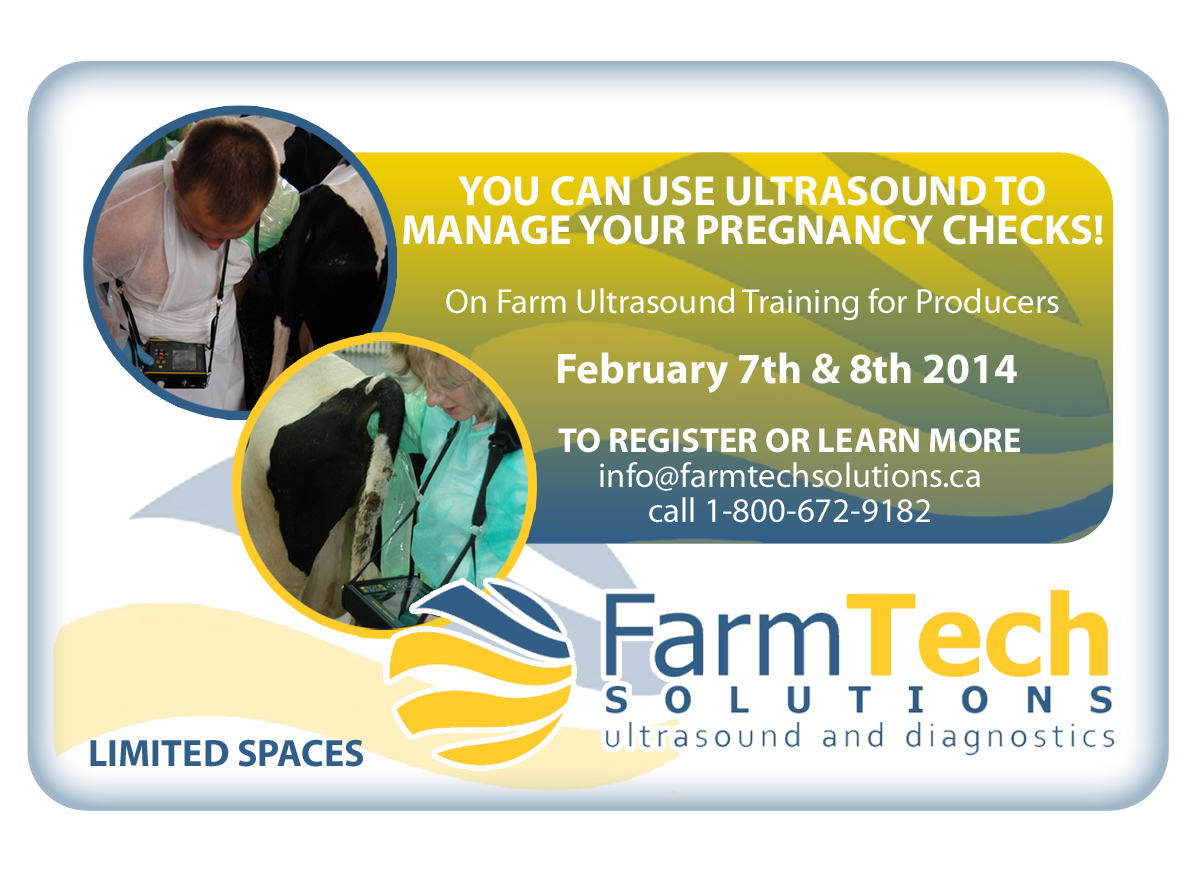 YOU CAN USE ULTRASOUND TO MANAGE YOUR PREGNANCY CHECKS!

On Farm Ultrasound Training for Producers

February 7th & 8th 2014

TO REGISTER OR LEARN MORE
info@farmtechsolutions.ca
call 1-800-672-9182

FarmTech
SOLUTIONS
ultrasound and diagnostics

LIMITED SPACES